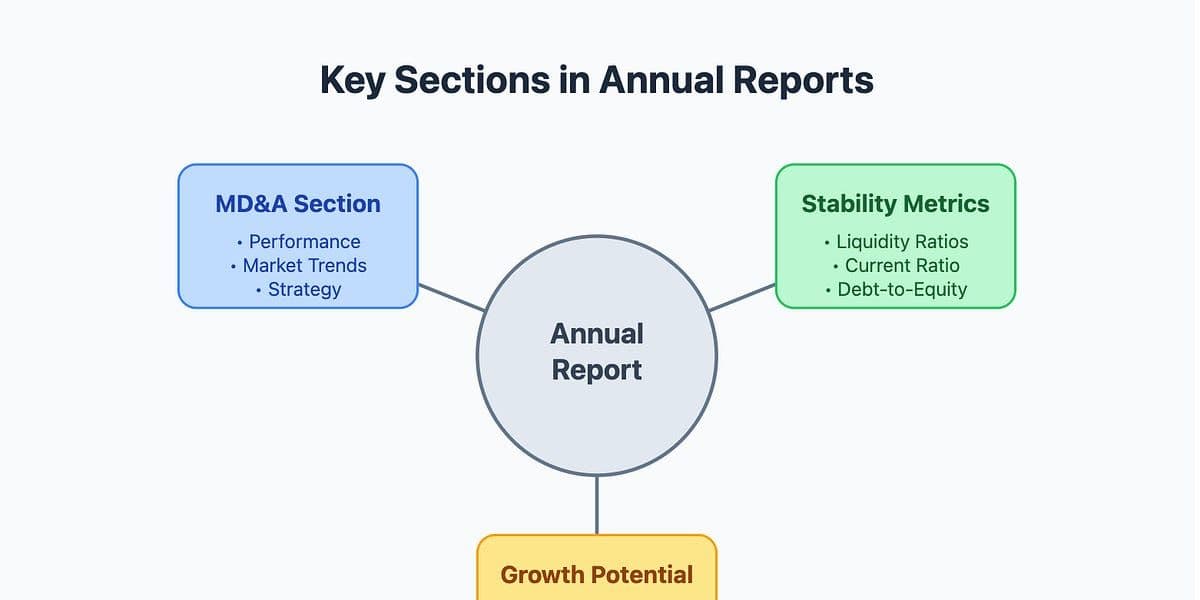 Key Sections in Annual Reports

MD&A Section
• Performance
• Market Trends
• Strategy

Annual Report

Stability Metrics
• Liquidity Ratios
• Current Ratio
• Debt-to-Equity

Growth Potential